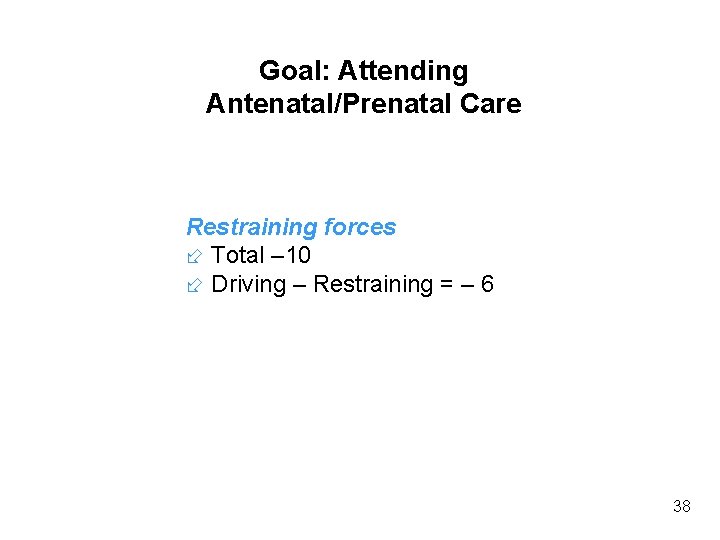 Goal: Attending Antenatal/Prenatal Care

Restraining forces
Total –10
Driving – Restraining = – 6

38